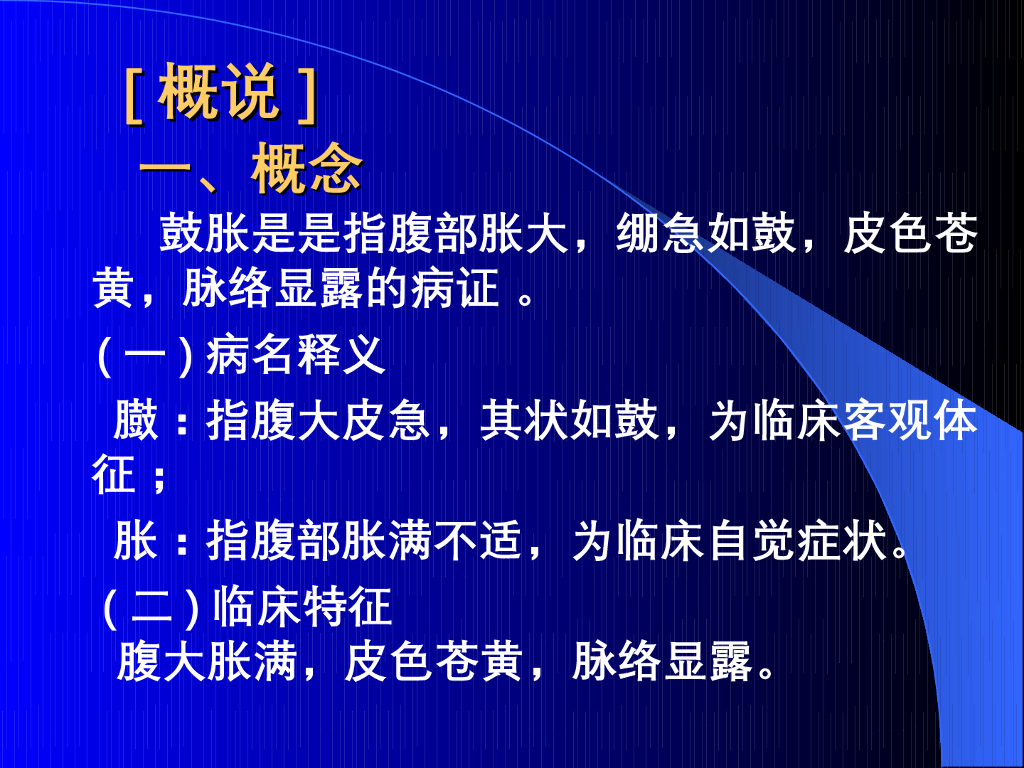 [ 概说 ]

一、概念

鼓胀是是指腹部胀大，绷急如鼓，皮色苍黄，脉络显露的病证 。

( 一 ) 病名释义

臌：指腹大皮急，其状如鼓，为临床客观体征；

胀：指腹部胀满不适，为临床自觉症状。

( 二 ) 临床特征

腹大胀满，皮色苍黄，脉络显露。